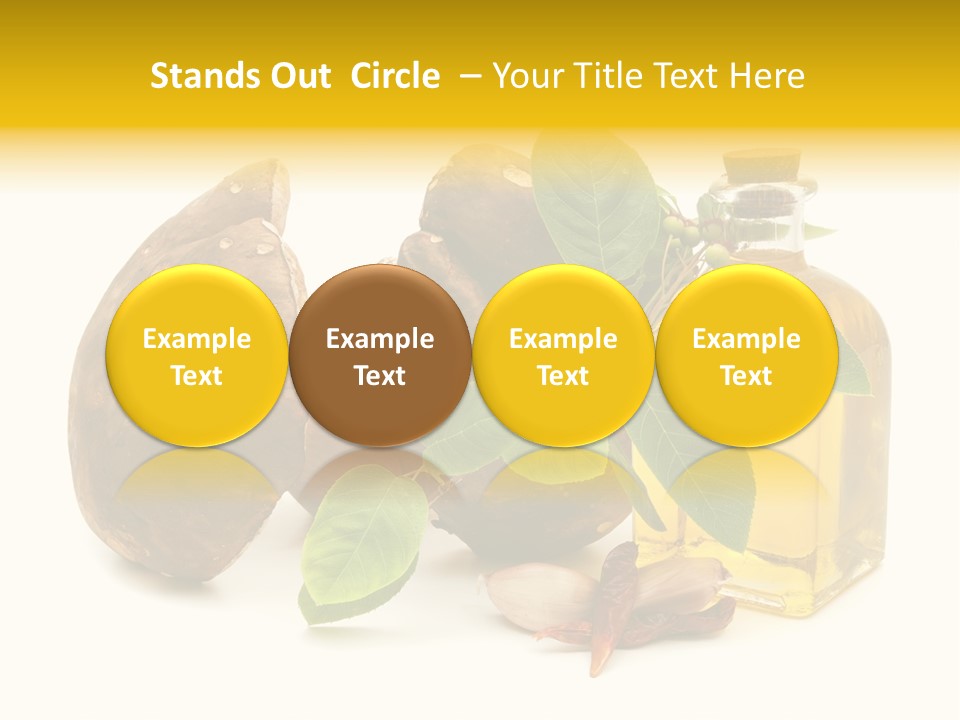 Stands Out Circle – Your Title Text Here

Example Text

Example Text

Example Text

Example Text